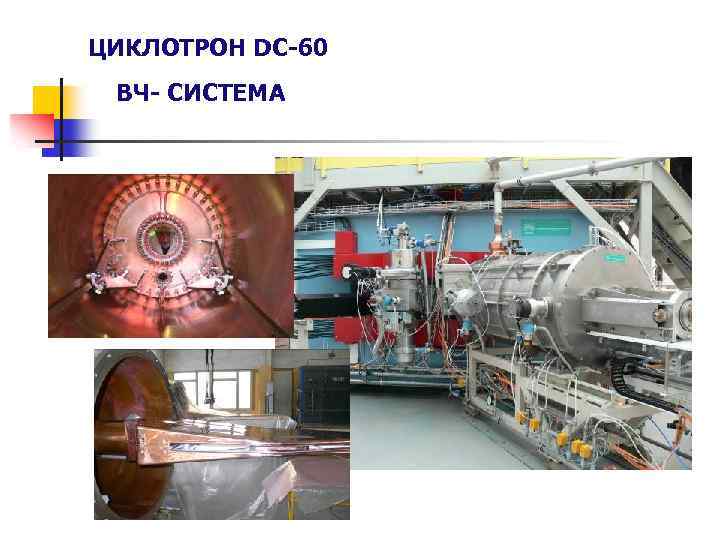 ЦИКЛОТРОН DC-60

ВЧ- СИСТЕМА